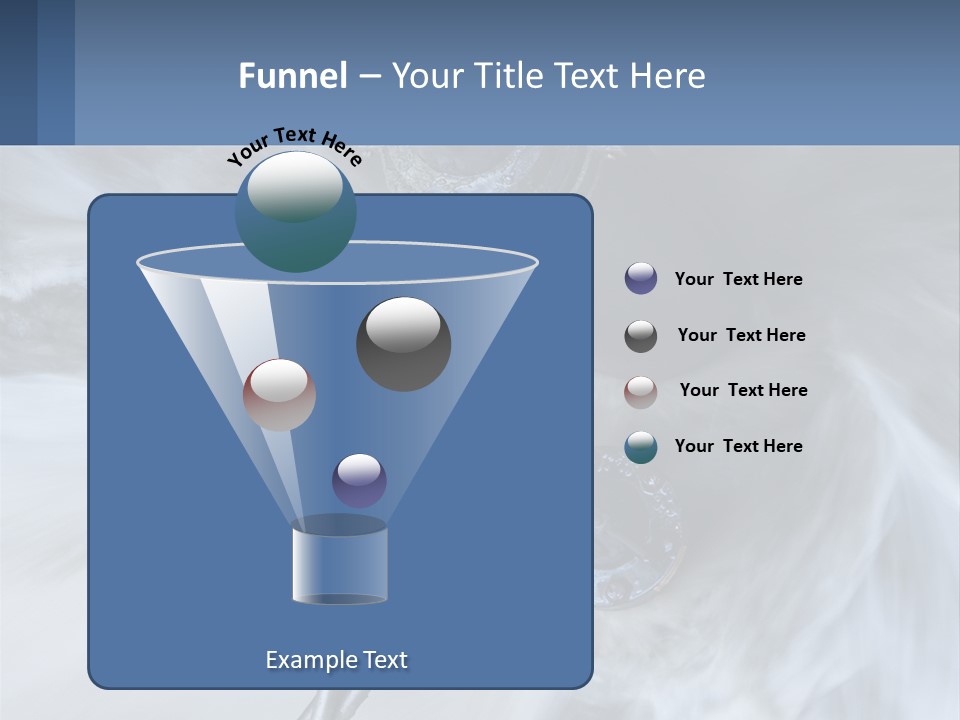 Funnel – Your Title Text Here

Your Text Here

Your  Text Here

Your  Text Here

Your  Text Here

Your  Text Here

Example Text